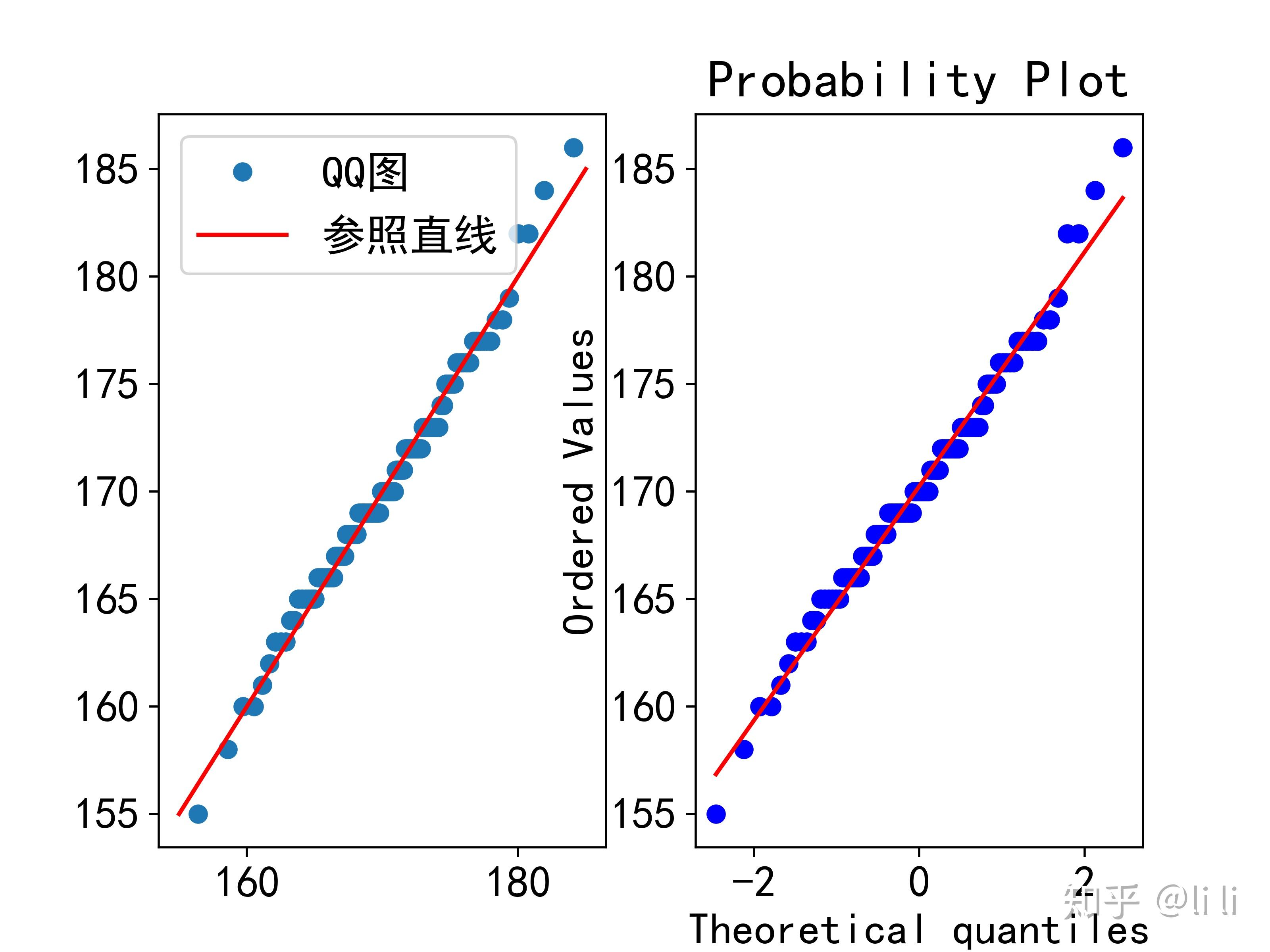 QQ图

参照直线

185
180
175
170
165
160
155

160
180

Probability Plot

Ordered Values

185
180
175
170
165
160
155

−2
0
2

Theoretical quantiles

知乎 @li li